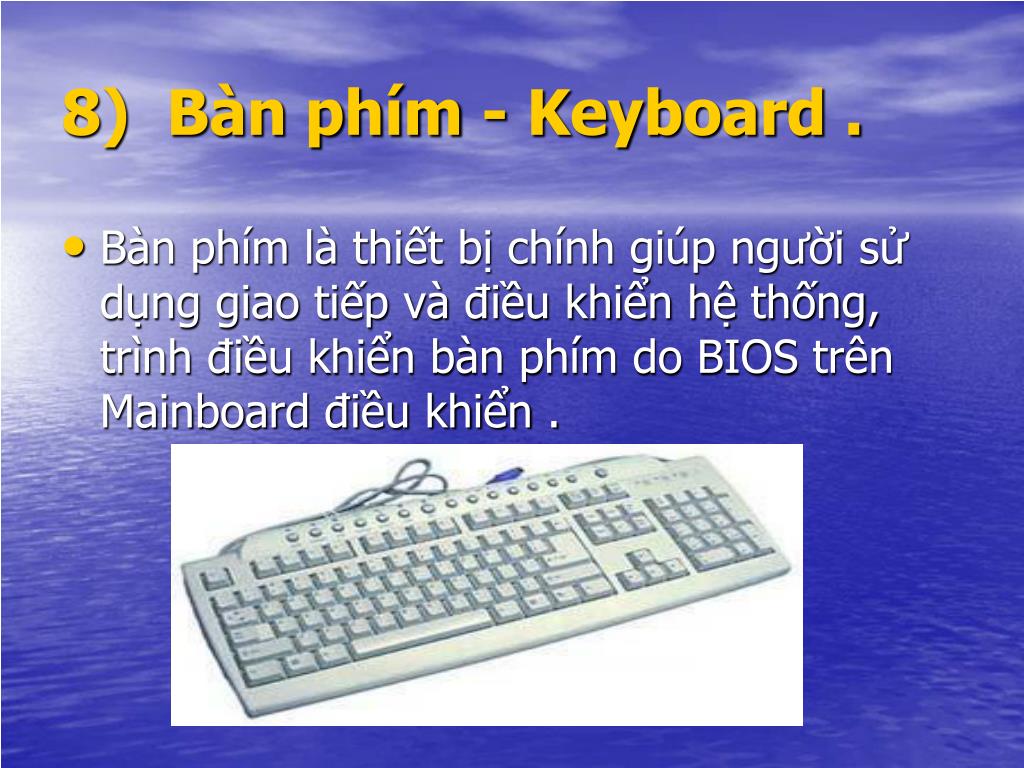 8) Bàn phím - Keyboard .

• Bàn phím là thiết bị chính giúp người sử dụng giao tiếp và điều khiển hệ thống, trình điều khiển bàn phím do BIOS trên Mainboard điều khiển .